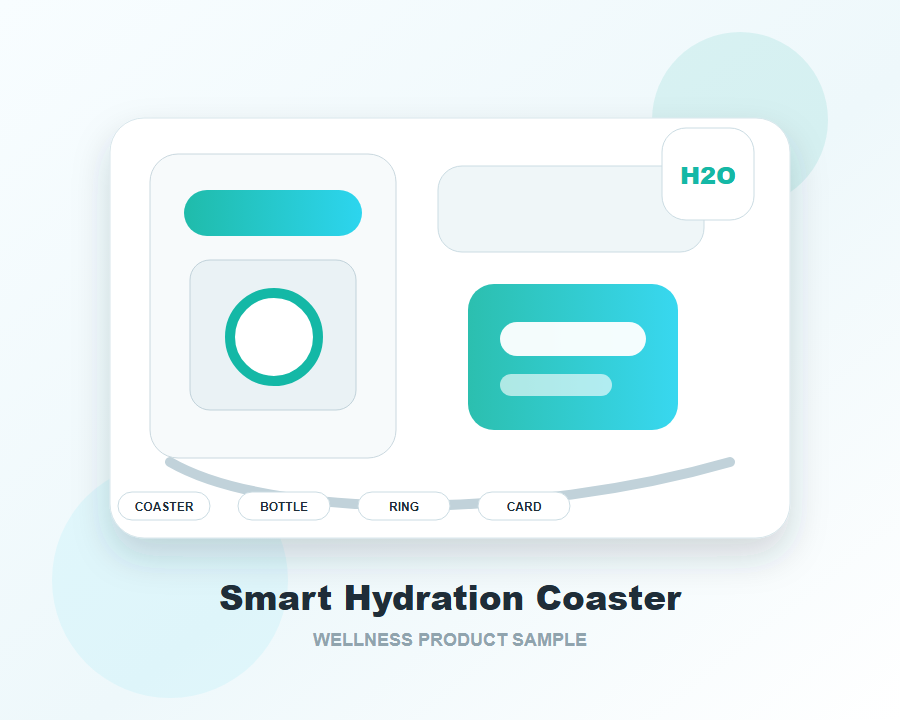 H2O

COASTER

BOTTLE

RING

CARD

Smart Hydration Coaster

WELLNESS PRODUCT SAMPLE